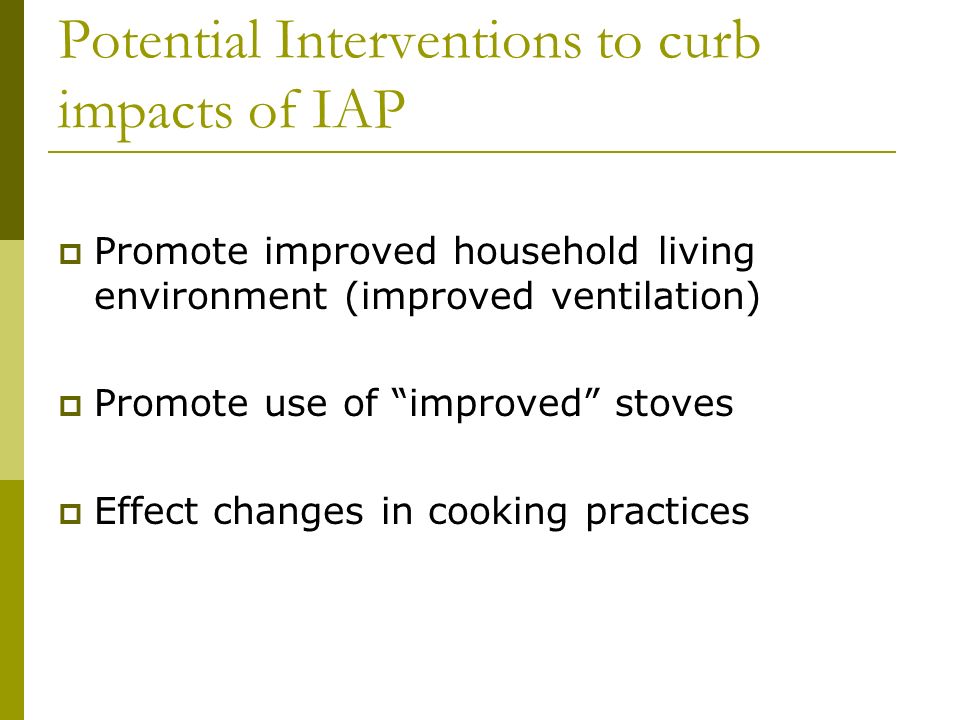 Potential Interventions to curb impacts of IAP

Promote improved household living environment (improved ventilation)

Promote use of “improved” stoves

Effect changes in cooking practices